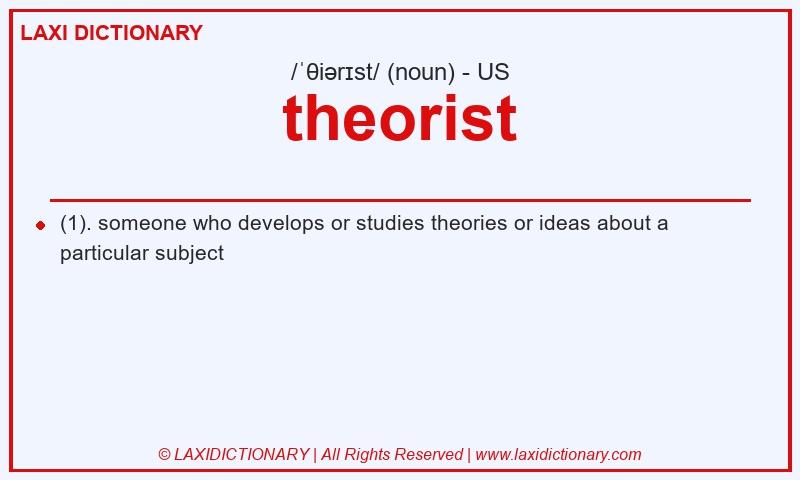 LAXI DICTIONARY

/ˈθiərɪst/ (noun) - US

theorist

(1). someone who develops or studies theories or ideas about a particular subject

© LAXIDICTIONARY | All Rights Reserved | www.laxidictionary.com